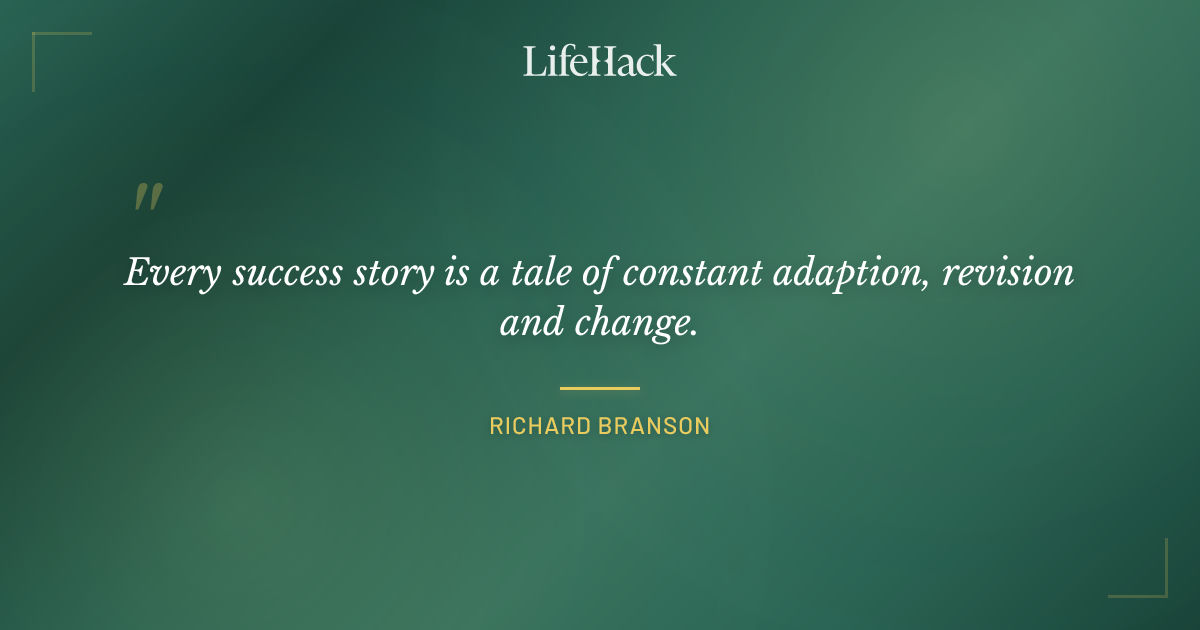 LifeHack

"

Every success story is a tale of constant adaption, revision and change.

RICHARD BRANSON